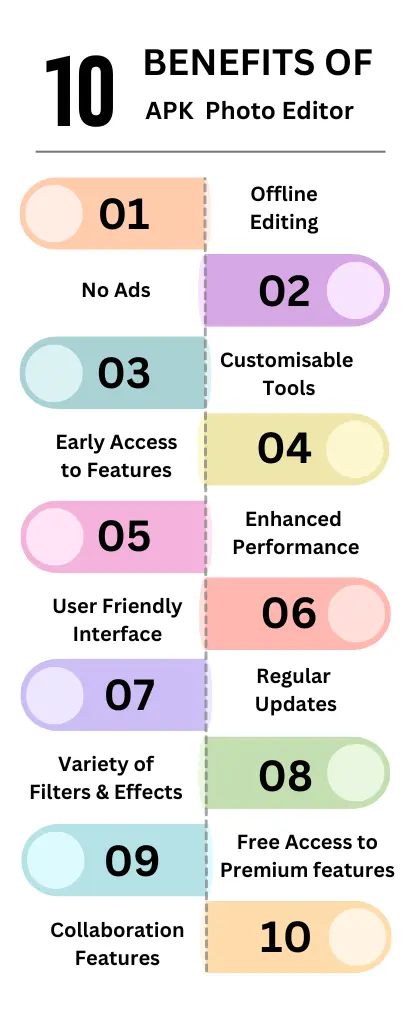 10 BENEFITS OF
APK Photo Editor

01
Offline Editing

No Ads
02

03
Customisable Tools

Early Access to Features
04

05
Enhanced Performance

User Friendly Interface
06

07
Regular Updates

Variety of Filters & Effects
08

09
Free Access to Premium features

Collaboration Features
10